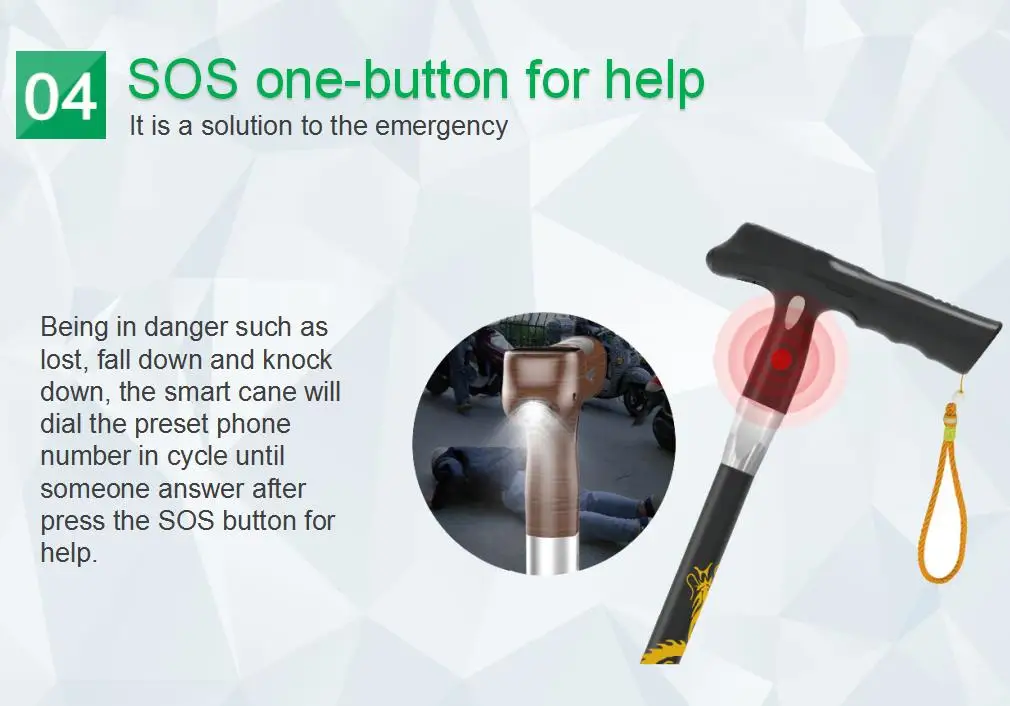 04 SOS one-button for help
It is a solution to the emergency

Being in danger such as lost, fall down and knock down, the smart cane will dial the preset phone number in cycle until someone answer after press the SOS button for help.